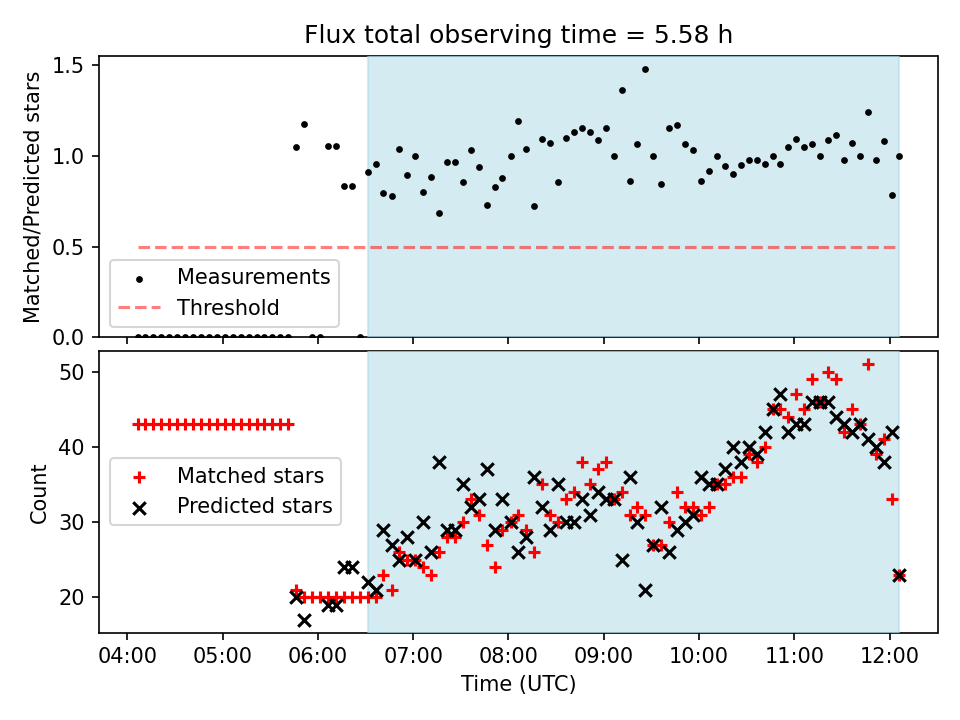 Flux total observing time = 5.58 h

Matched/Predicted stars

1.5
1.0
0.5
0.0

Measurements
Threshold

Count

50
40
30
20

Matched stars
Predicted stars

04:00 05:00 06:00 07:00 08:00 09:00 10:00 11:00 12:00

Time (UTC)